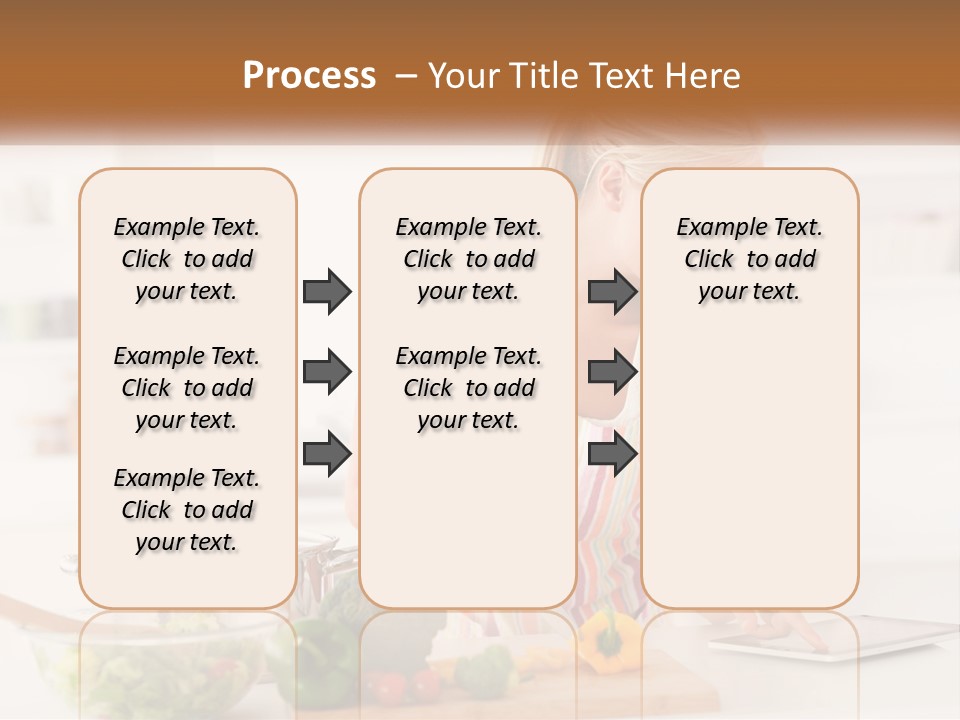 Process – Your Title Text Here

Example Text. Click to add your text.

Example Text. Click to add your text.

Example Text. Click to add your text.

Example Text. Click to add your text.

Example Text. Click to add your text.

Example Text. Click to add your text.